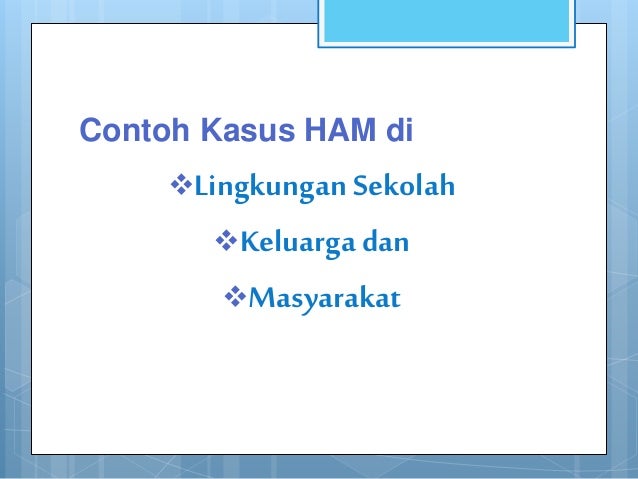 Contoh Kasus HAM di

❖Lingkungan Sekolah

❖Keluarga dan

❖Masyarakat